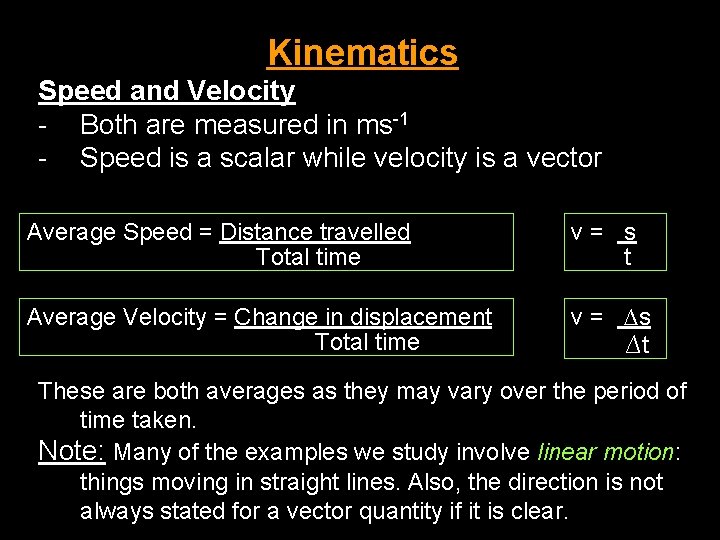 Kinematics

Speed and Velocity

- Both are measured in $ms^{-1}$
- Speed is a scalar while velocity is a vector

Average Speed = $\frac{\text{Distance travelled}}{\text{Total time}}$

$v = \frac{s}{t}$

Average Velocity = $\frac{\text{Change in displacement}}{\text{Total time}}$

$v = \frac{\Delta s}{\Delta t}$

These are both averages as they may vary over the period of time taken.

Note: Many of the examples we study involve linear motion: things moving in straight lines. Also, the direction is not always stated for a vector quantity if it is clear.